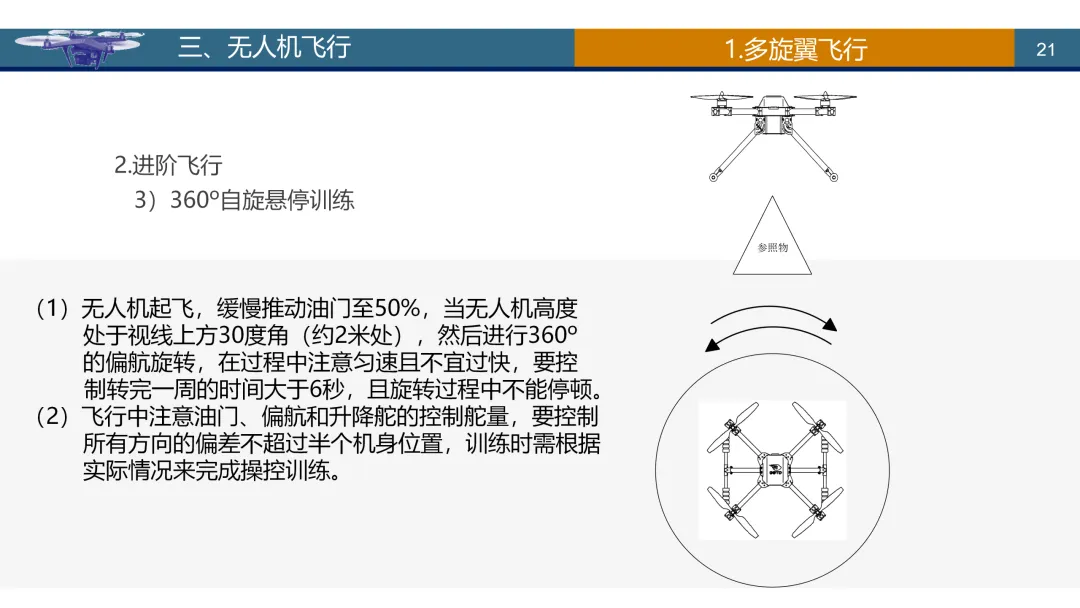 三、无人机飞行

1.多旋翼飞行

21

2.进阶飞行

3）360º自旋悬停训练

参照物

（1）无人机起飞，缓慢推动油门至50%，当无人机高度处于视线上方30度角（约2米处），然后进行360º的偏航旋转，在过程中注意匀速且不宜过快，要控制转完一周的时间大于6秒，且旋转过程中不能停顿。
（2）飞行中注意油门、偏航和升降舵的控制舵量，要控制所有方向的偏差不超过半个机身位置，训练时需根据实际情况来完成操控训练。